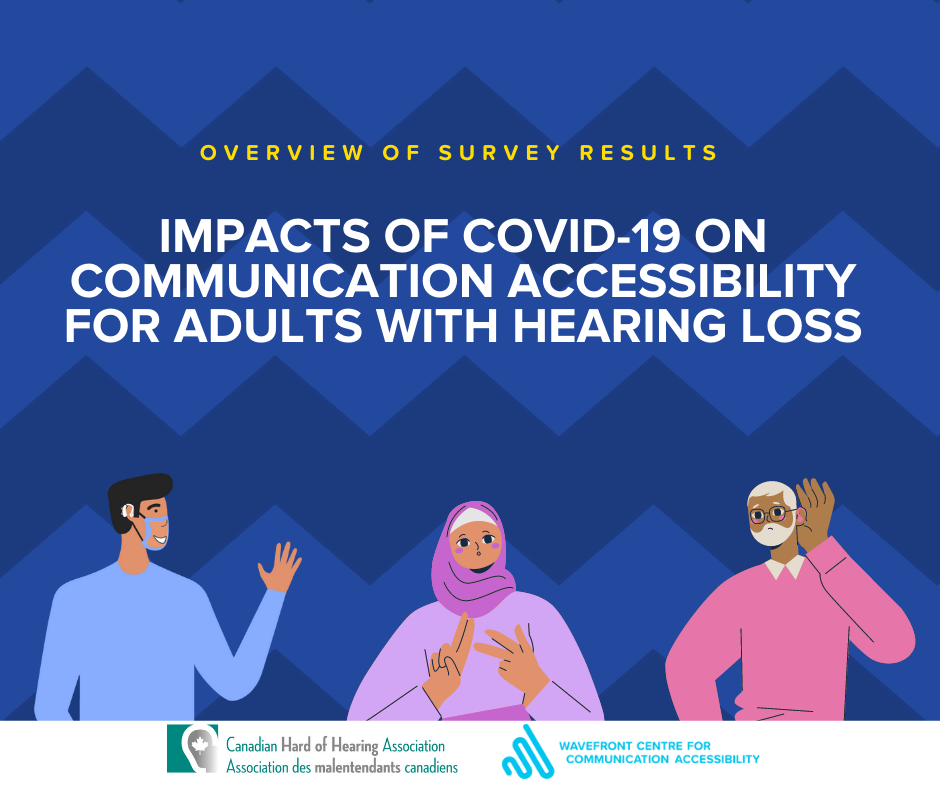 OVERVIEW OF SURVEY RESULTS

IMPACTS OF COVID-19 ON COMMUNICATION ACCESSIBILITY FOR ADULTS WITH HEARING LOSS

Canadian Hard of Hearing Association
Association des malentendants canadiens

WAVEFRONT CENTRE FOR COMMUNICATION ACCESSIBILITY